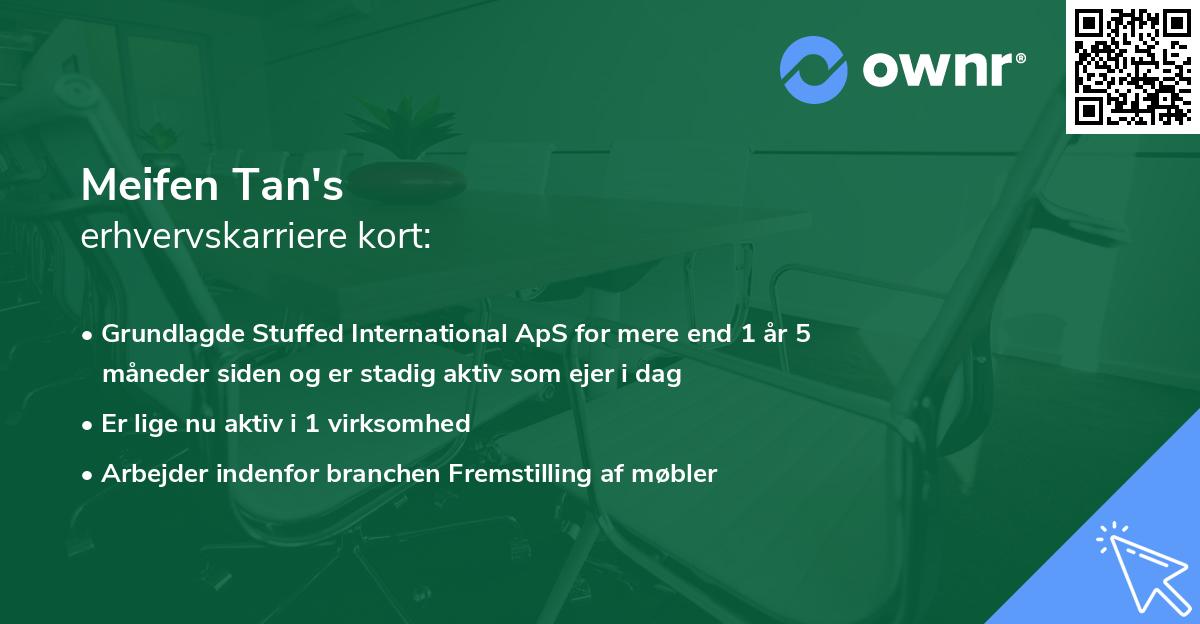 ownr®

Meifen Tan's
erhvervskarriere kort:

• Grundlagde Stuffed International ApS for mere end 1 år 5 måneder siden og er stadig aktiv som ejer i dag
• Er lige nu aktiv i 1 virksomhed
• Arbejder indenfor branchen Fremstilling af møbler